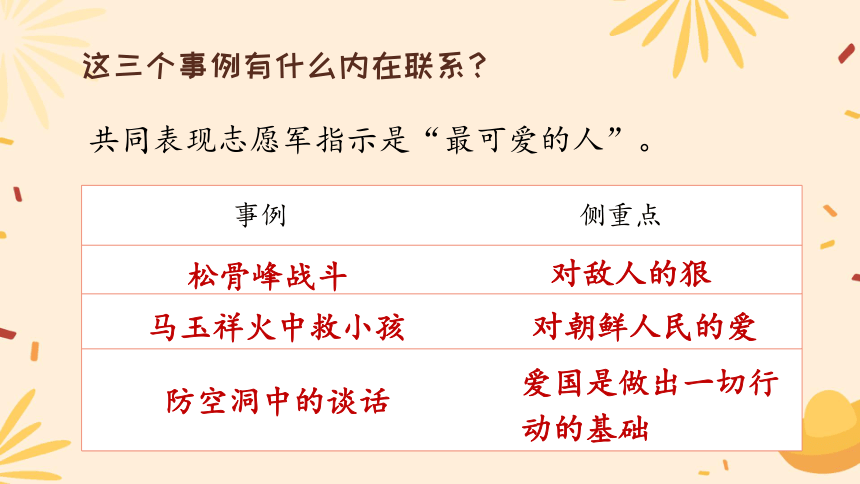 这三个事例有什么内在联系？

共同表现志愿军指示是“最可爱的人”。

| 事例 | 侧重点 |
|---|---|
| 松骨峰战斗 | 对敌人的狠 |
| 马玉祥火中救小孩 | 对朝鲜人民的爱 |
| 防空洞中的谈话 | 爱国是做出一切行动的基础 |